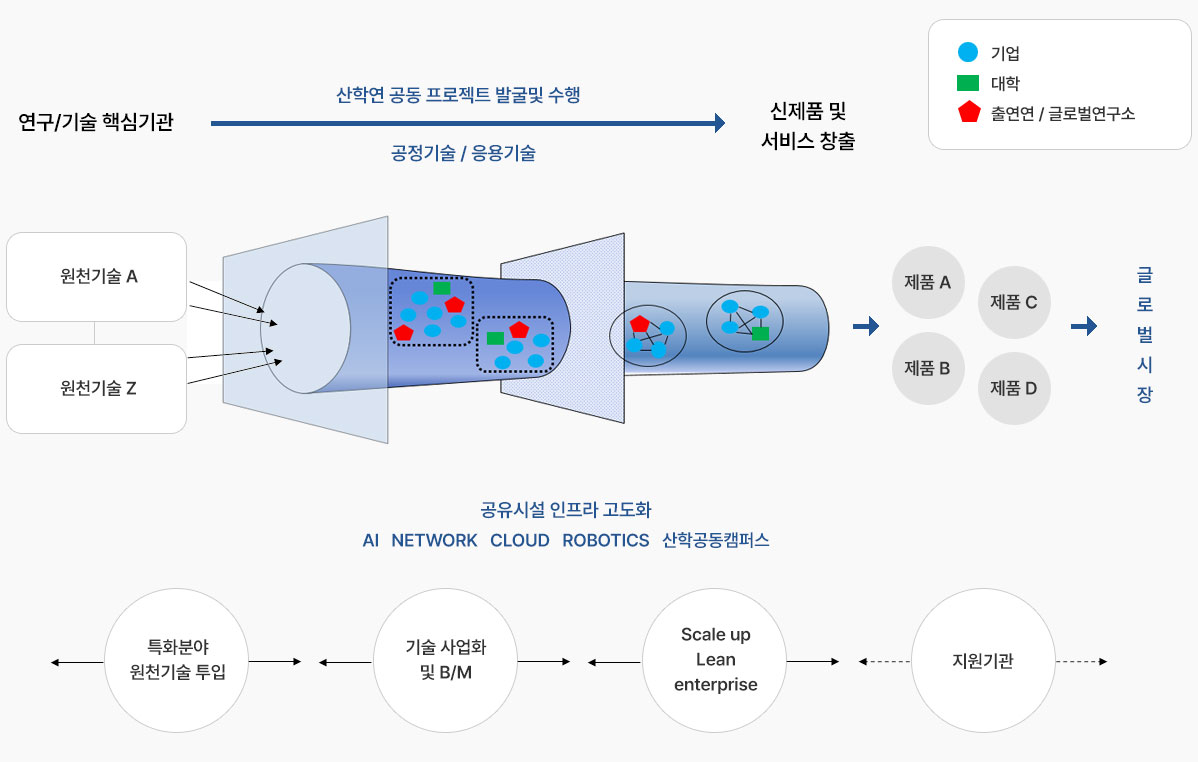 기업
대학
출연연 / 글로벌연구소

연구/기술 핵심기관

산학연 공동 프로젝트 발굴및 수행

공정기술 / 응용기술

신제품 및 서비스 창출

원천기술 A

원천기술 Z

제품 A
제품 B
제품 C
제품 D

글로벌시장

공유시설 인프라 고도화
AI NETWORK CLOUD ROBOTICS 산학공동캠퍼스

특화분야 원천기술 투입

기술 사업화 및 B/M

Scale up Lean enterprise

지원기관